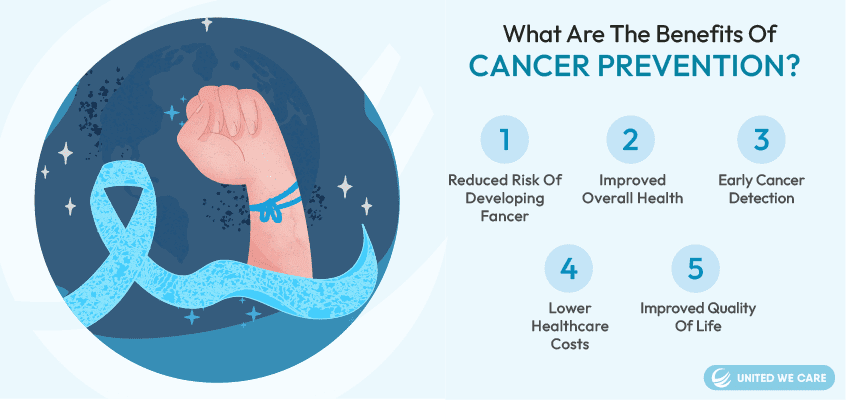 What Are The Benefits Of
CANCER PREVENTION?

1
Reduced Risk Of Developing Fancer

2
Improved Overall Health

3
Early Cancer Detection

4
Lower Healthcare Costs

5
Improved Quality Of Life

UNITED WE CARE